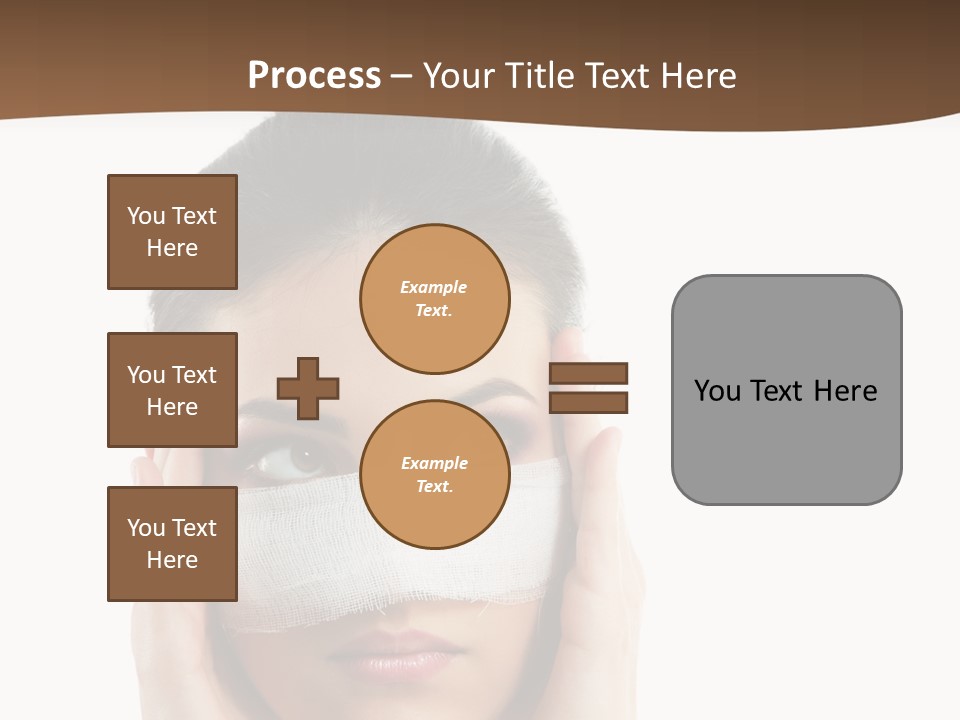 Process – Your Title Text Here

You Text Here

You Text Here

You Text Here

Example Text.

Example Text.

You Text Here